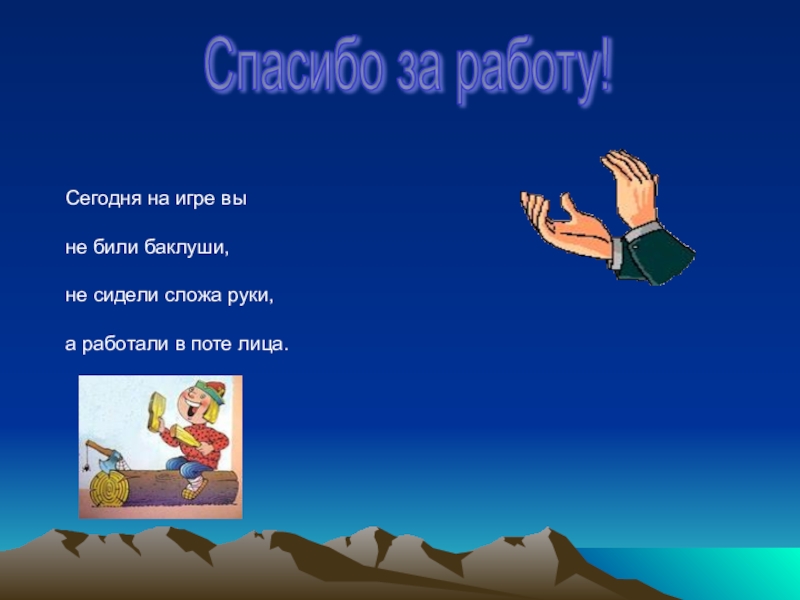 Спасибо за работу!

Сегодня на игре вы

не били баклуши,

не сидели сложа руки,

а работали в поте лица.